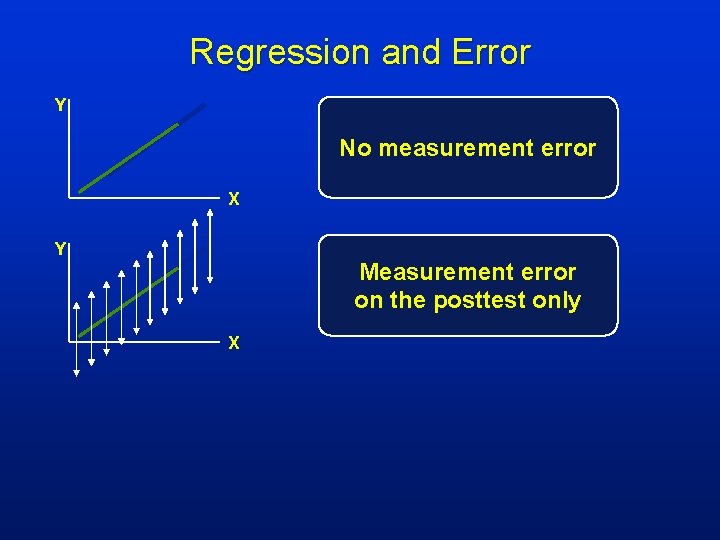 Regression and Error

Y

X

No measurement error

Y

X

Measurement error on the posttest only